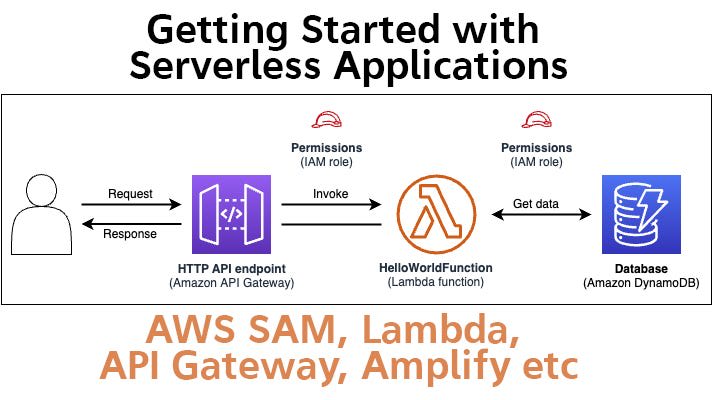 Getting Started with Serverless Applications

Permissions
(IAM role)

Permissions
(IAM role)

Request

Response

Invoke

Get data

HTTP API endpoint
(Amazon API Gateway)

HelloWorldFunction
(Lambda function)

Database
(Amazon DynamoDB)

AWS SAM, Lambda, API Gateway, Amplify etc